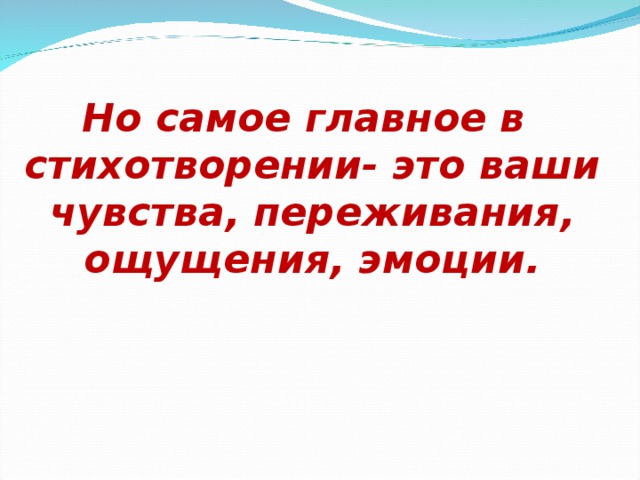 Но самое главное в стихотворении- это ваши чувства, переживания, ощущения, эмоции.